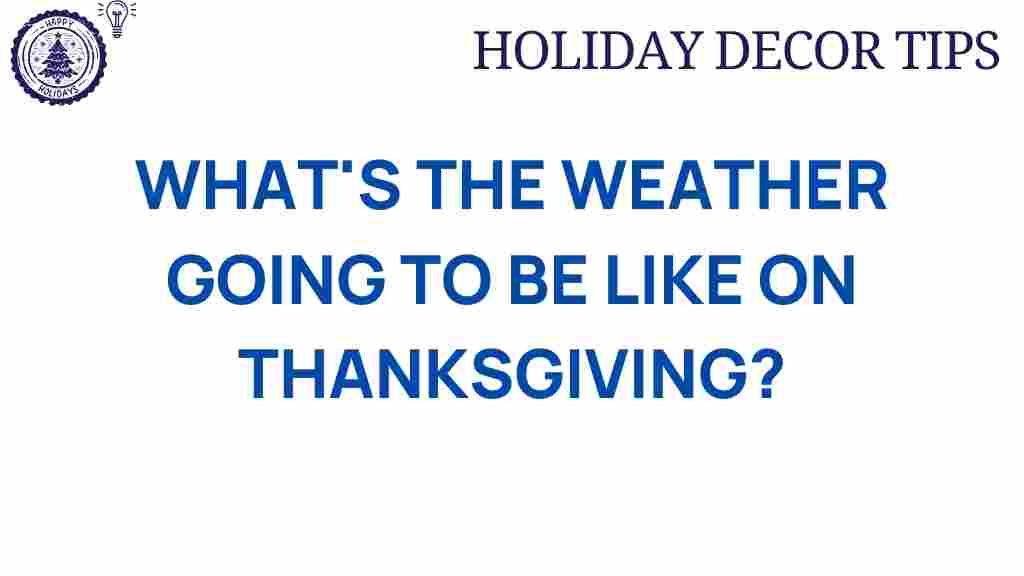 HAPPY HOLIDAYS

HOLIDAY DECOR TIPS

WHAT'S THE WEATHER GOING TO BE LIKE ON THANKSGIVING?